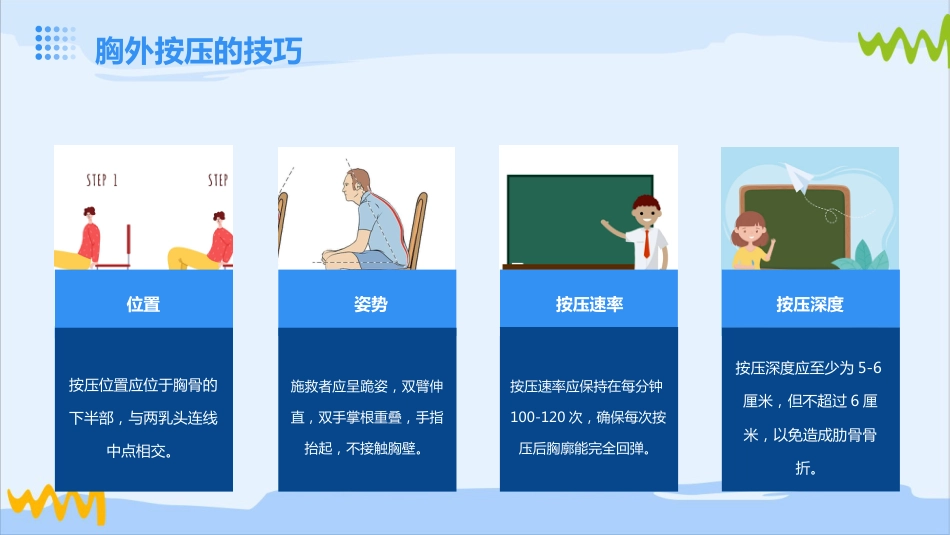 胸外按压的技巧

STEP 1

STEP

位置

按压位置应位于胸骨的下半部，与两乳头连线中点相交。

姿势

施救者应呈跪姿，双臂伸直，双手掌根重叠，手指抬起，不接触胸壁。

按压速率

按压速率应保持在每分钟 100-120 次，确保每次按压后胸廓能完全回弹。

按压深度

按压深度应至少为 5-6 厘米，但不超过 6 厘米，以免造成肋骨骨折。